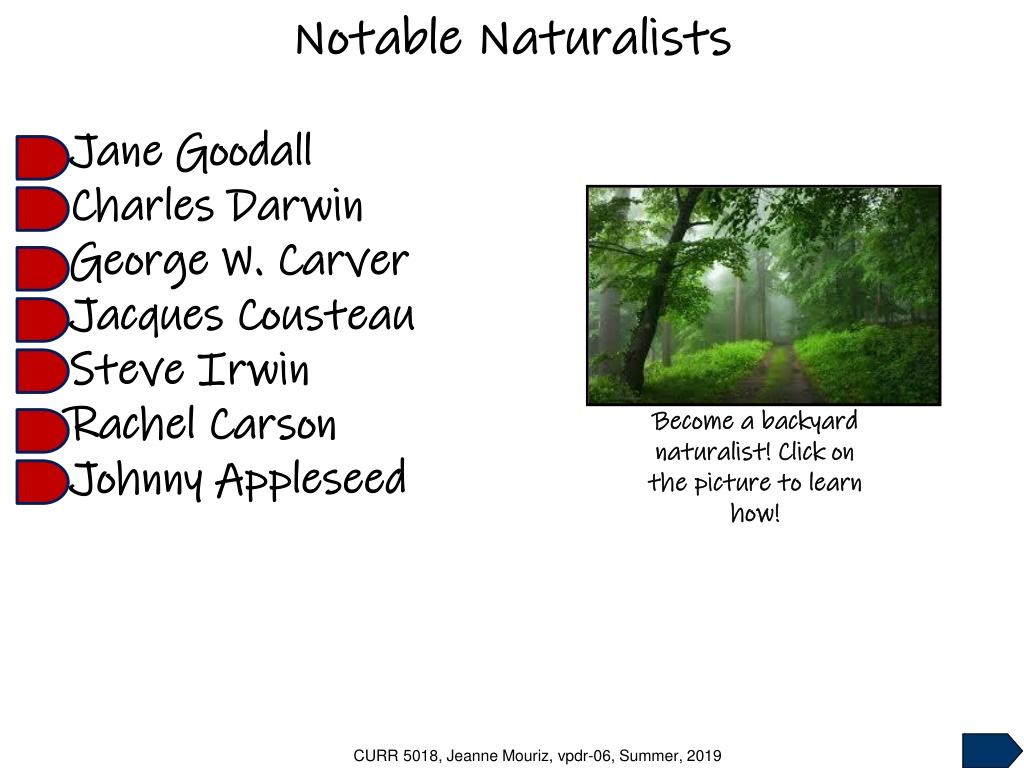 Notable Naturalists

Jane Goodall
Charles Darwin
George W. Carver
Jacques Cousteau
Steve Irwin
Rachel Carson
Johnny Appleseed

Become a backyard naturalist! Click on the picture to learn how!

CURR 5018, Jeanne Mouriz, vpdr-06, Summer, 2019